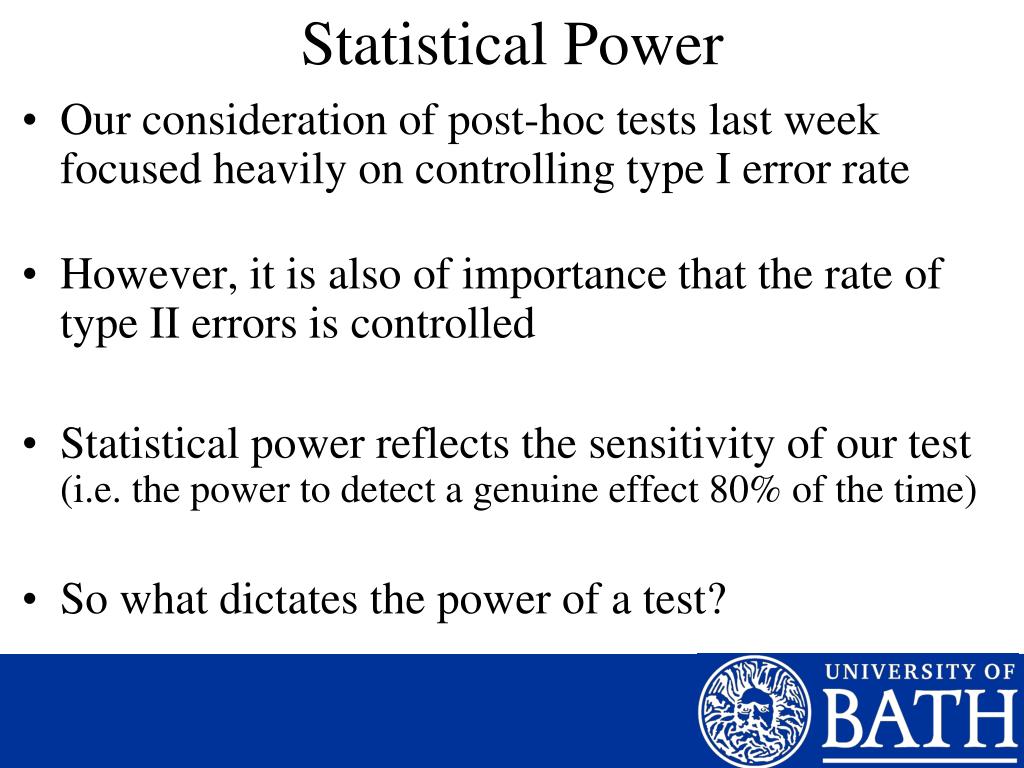 Statistical Power

• Our consideration of post-hoc tests last week focused heavily on controlling type I error rate

• However, it is also of importance that the rate of type II errors is controlled

• Statistical power reflects the sensitivity of our test (i.e. the power to detect a genuine effect 80% of the time)

• So what dictates the power of a test?

UNIVERSITY OF
BATH